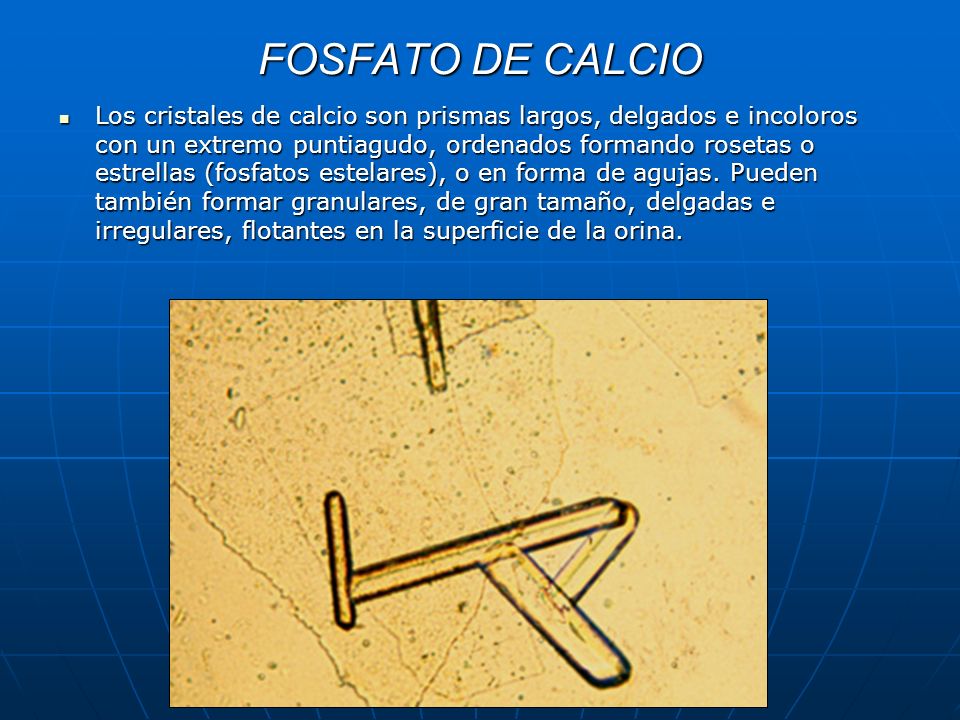 FOSFATO DE CALCIO

▪ Los cristales de calcio son prismas largos, delgados e incoloros con un extremo puntiagudo, ordenados formando rosetas o estrellas (fosfatos estelares), o en forma de agujas. Pueden también formar granulares, de gran tamaño, delgadas e irregulares, flotantes en la superficie de la orina.